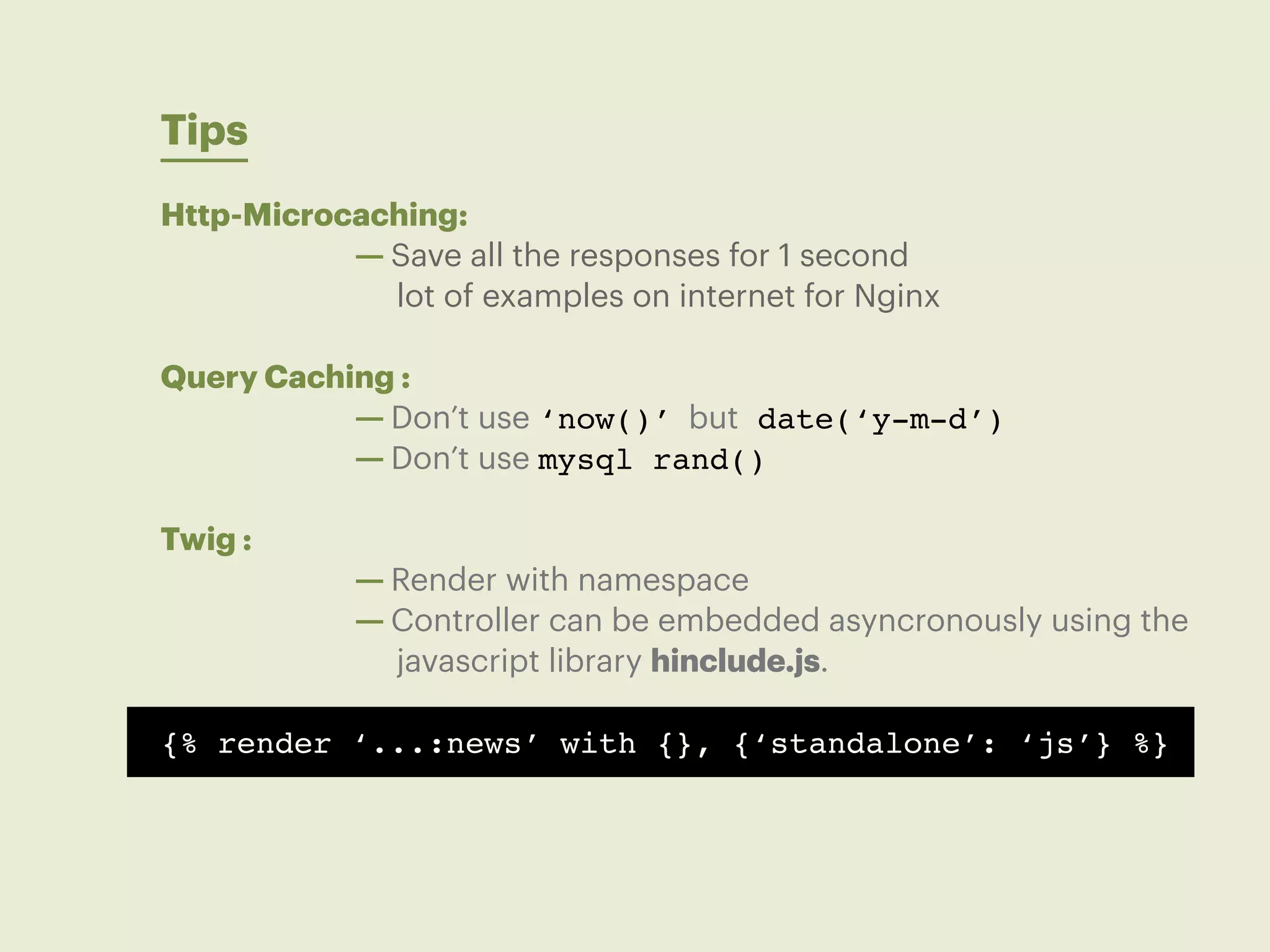 Tips

Http-Microcaching:

— Save all the responses for 1 second lot of examples on internet for Nginx

Query Caching :

— Don’t use ‘now()’ but date(‘y-m-d’)
— Don’t use mysql rand()

Twig :

— Render with namespace
— Controller can be embedded asyncronously using the javascript library hinclude.js.

{% render ‘...:news’ with {}, {‘standalone’: ‘js’} %}